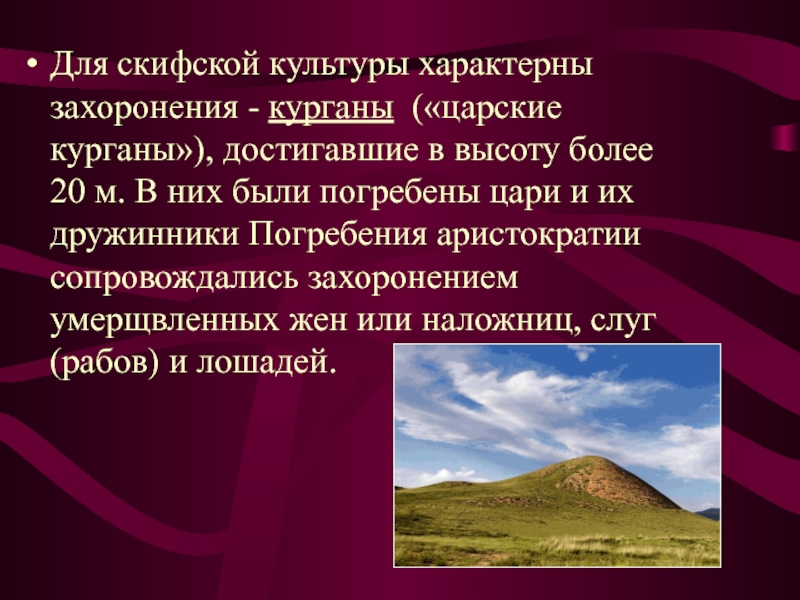 • Для скифской культуры характерны захоронения - курганы («царские курганы»), достигавшие в высоту более 20 м. В них были погребены цари и их дружинники Погребения аристократии сопровождались захоронением умерщвленных жен или наложниц, слуг (рабов) и лошадей.